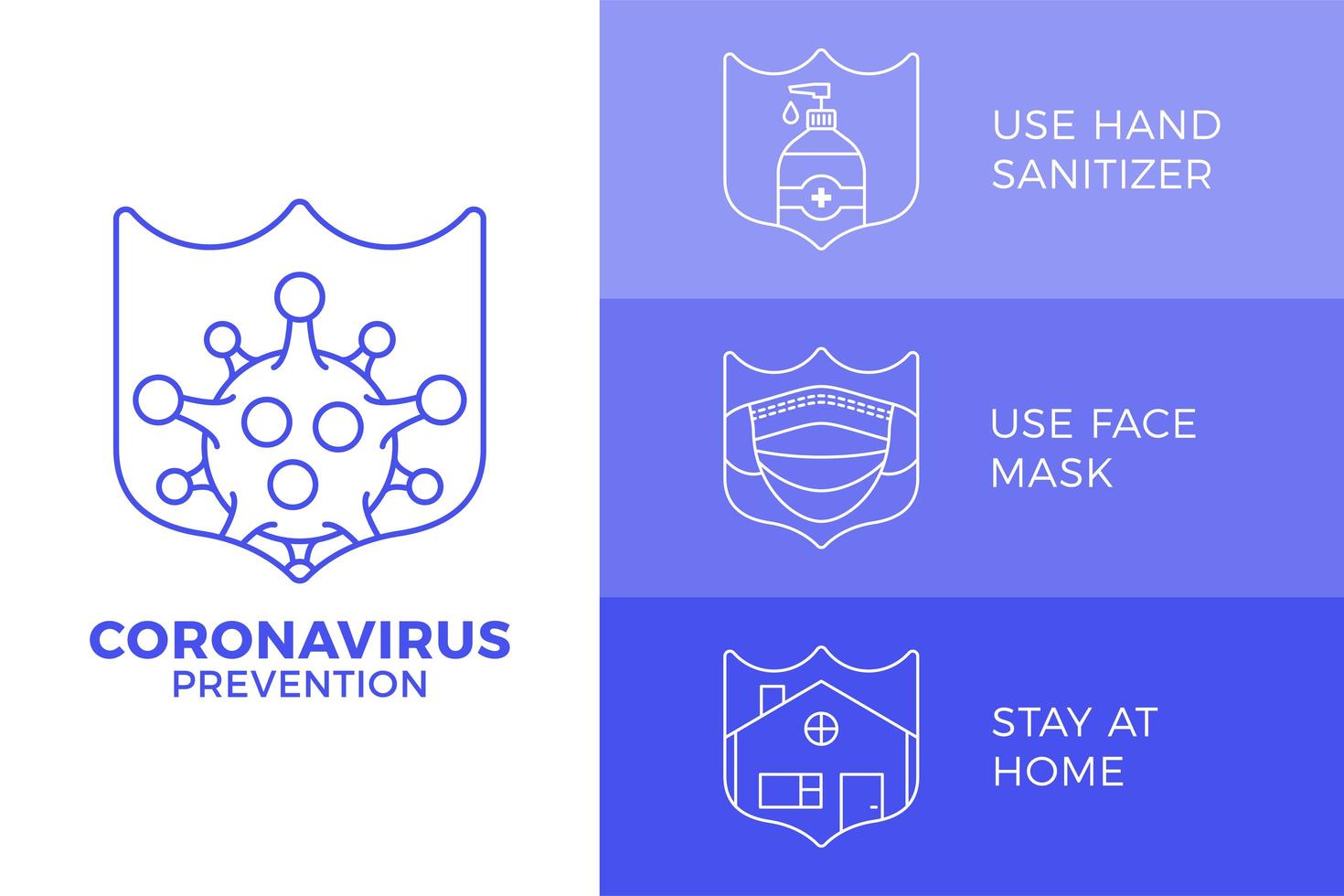 CORONAVIRUS
PREVENTION

USE HAND SANITIZER

USE FACE MASK

STAY AT HOME